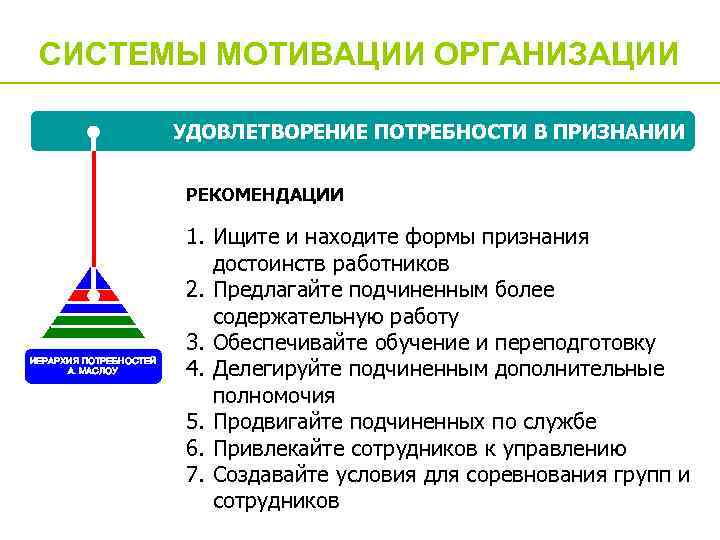 СИСТЕМЫ МОТИВАЦИИ ОРГАНИЗАЦИИ

УДОВЛЕТВОРЕНИЕ ПОТРЕБНОСТИ В ПРИЗНАНИИ

ИЕРАРХИЯ ПОТРЕБНОСТЕЙ А. МАСЛОУ

РЕКОМЕНДАЦИИ

1. Ищите и находите формы признания достоинств работников
2. Предлагайте подчиненным более содержательную работу
3. Обеспечивайте обучение и переподготовку
4. Делегируйте подчиненным дополнительные полномочия
5. Продвигайте подчиненных по службе
6. Привлекайте сотрудников к управлению
7. Создавайте условия для соревнования групп и сотрудников